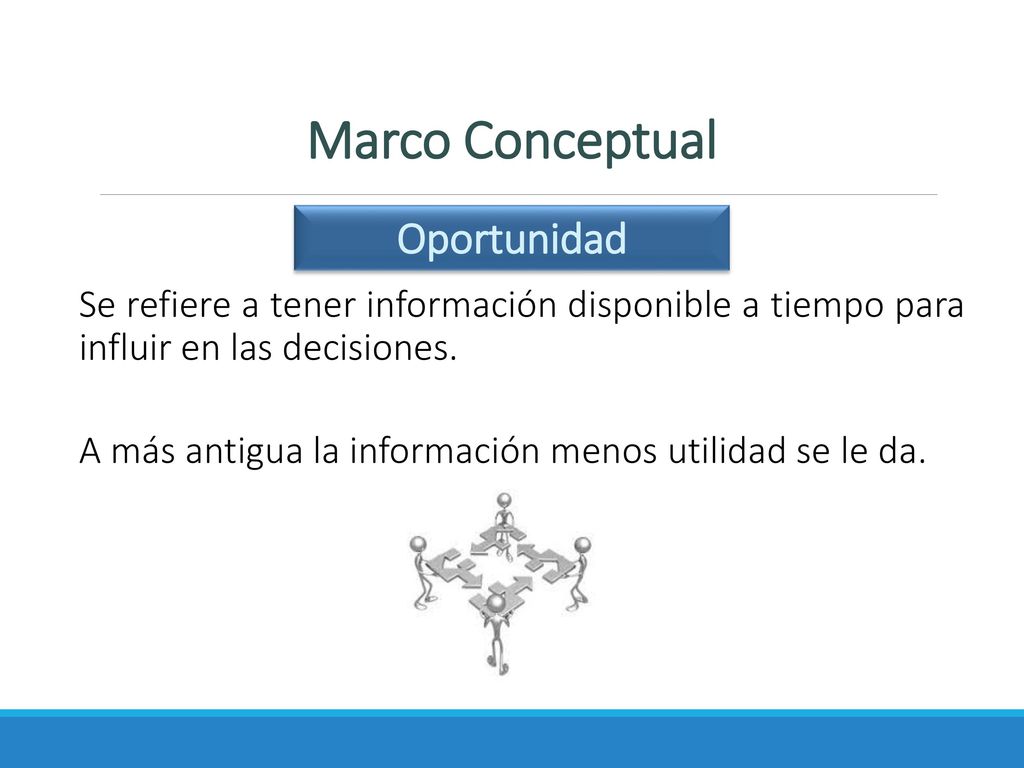 Marco Conceptual

Oportunidad

Se refiere a tener información disponible a tiempo para influir en las decisiones.

A más antigua la información menos utilidad se le da.